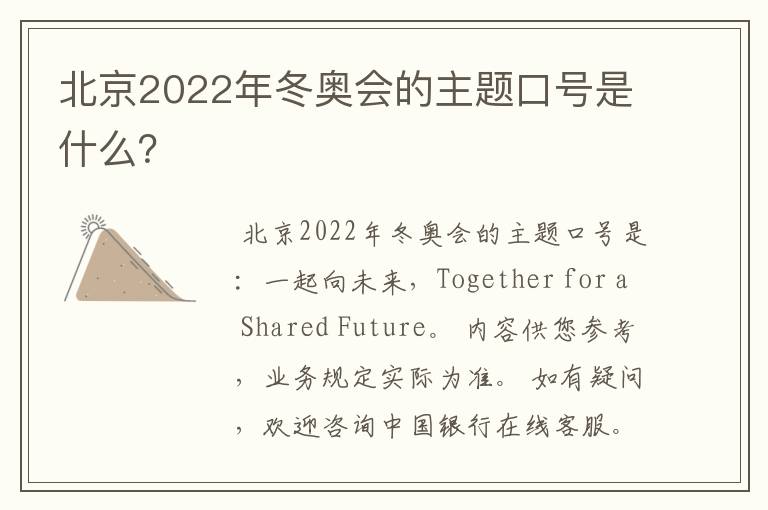 北京2022年冬奥会的主题口号是什么?

北京2022年冬奥会的主题口号是：一起向未来，Together for a Shared Future。内容供您参考，业务规定实际为准。如有疑问，欢迎咨询中国银行在线客服。